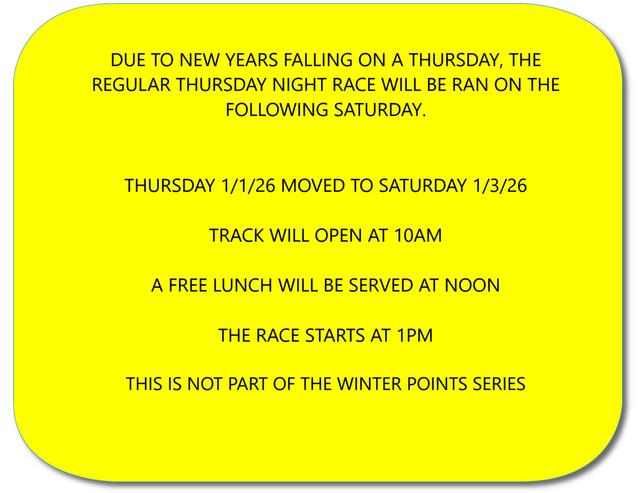 DUE TO NEW YEARS FALLING ON A THURSDAY, THE REGULAR THURSDAY NIGHT RACE WILL BE RAN ON THE FOLLOWING SATURDAY.

THURSDAY 1/1/26 MOVED TO SATURDAY 1/3/26

TRACK WILL OPEN AT 10AM

A FREE LUNCH WILL BE SERVED AT NOON

THE RACE STARTS AT 1PM

THIS IS NOT PART OF THE WINTER POINTS SERIES